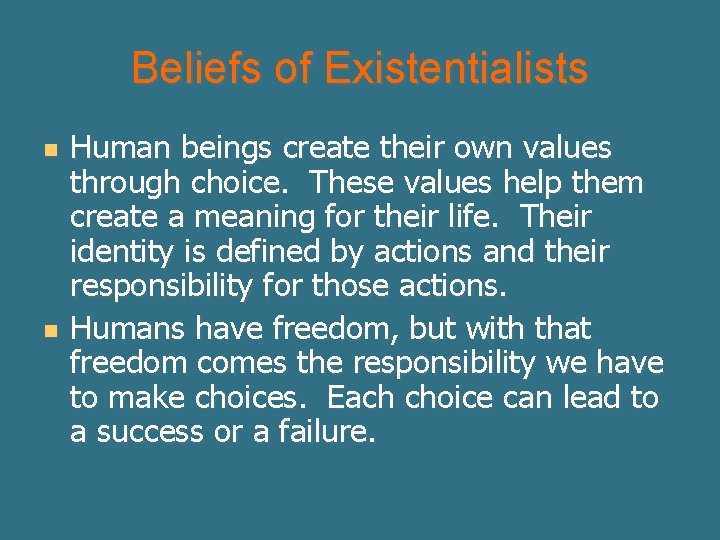 Beliefs of Existentialists

- Human beings create their own values through choice. These values help them create a meaning for their life. Their identity is defined by actions and their responsibility for those actions.
- Humans have freedom, but with that freedom comes the responsibility we have to make choices. Each choice can lead to a success or a failure.